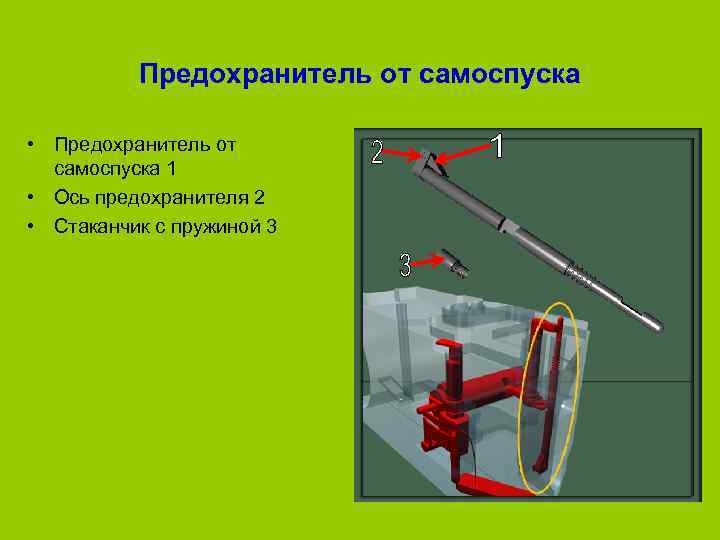 Предохранитель от самоспуска

• Предохранитель от самоспуска 1
• Ось предохранителя 2
• Стаканчик с пружиной 3

2
1
3